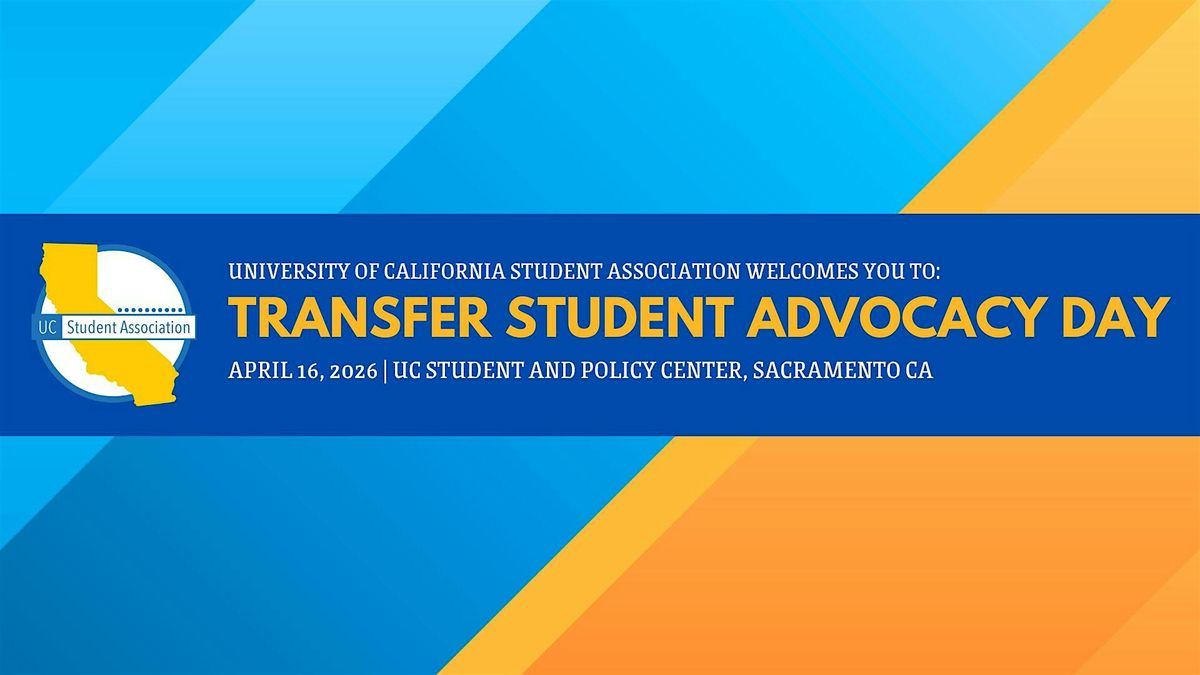 UC Student Association

UNIVERSITY OF CALIFORNIA STUDENT ASSOCIATION WELCOMES YOU TO:

TRANSFER STUDENT ADVOCACY DAY

APRIL 16, 2026 | UC STUDENT AND POLICY CENTER, SACRAMENTO CA